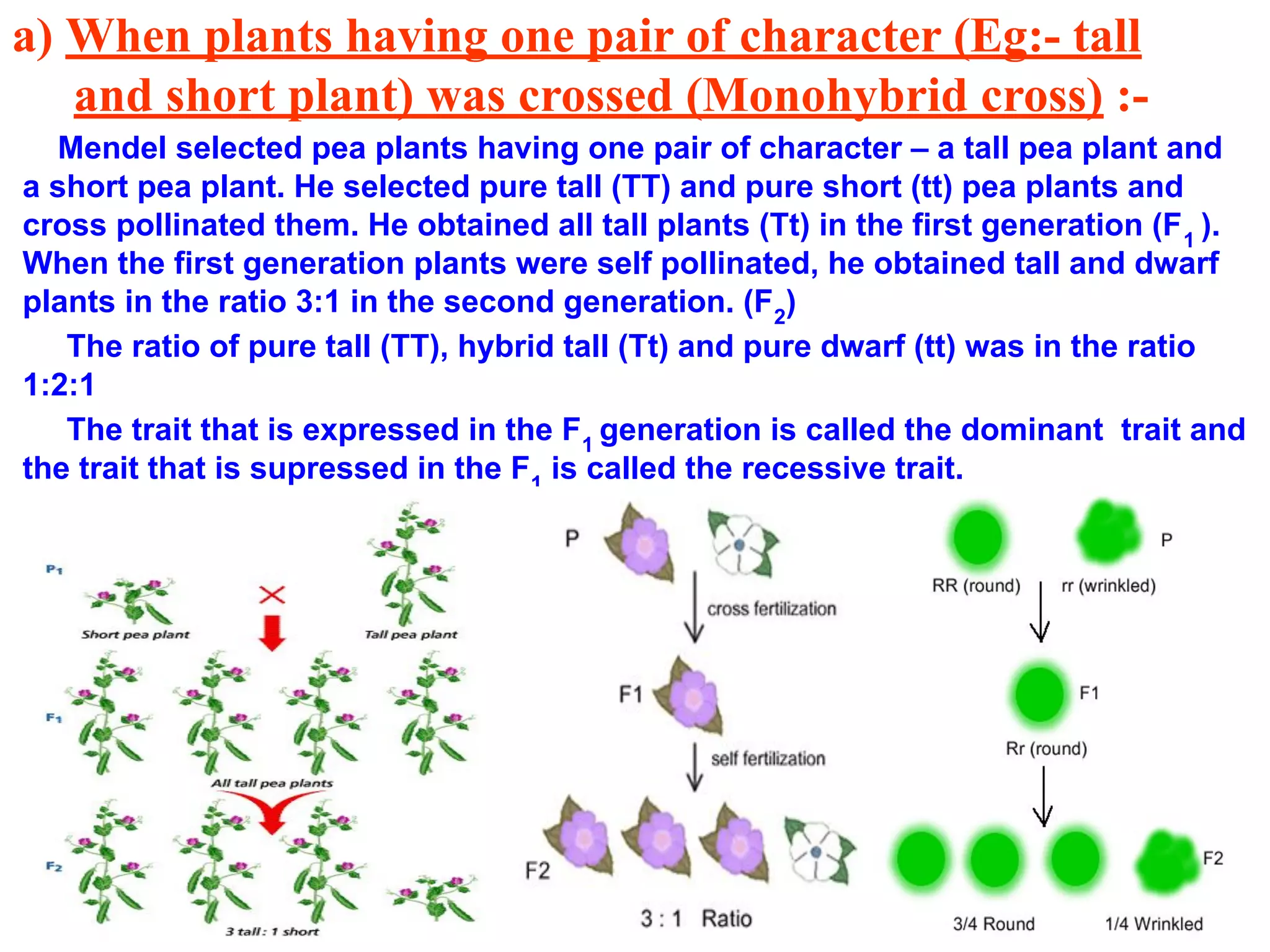 a) When plants having one pair of character (Eg:- tall and short plant) was crossed (Monohybrid cross) :-

Mendel selected pea plants having one pair of character – a tall pea plant and a short pea plant. He selected pure tall (TT) and pure short (tt) pea plants and cross pollinated them. He obtained all tall plants (Tt) in the first generation ($F_1$ ). When the first generation plants were self pollinated, he obtained tall and dwarf plants in the ratio 3:1 in the second generation. ($F_2$)

The ratio of pure tall (TT), hybrid tall (Tt) and pure dwarf (tt) was in the ratio 1:2:1

The trait that is expressed in the $F_1$ generation is called the dominant trait and the trait that is supressed in the $F_1$ is called the recessive trait.

$P_1$

Short pea plant

Tall pea plant

$F_1$

All tall pea plants

$F_2$

3 tall : 1 short

P

cross fertilization

F1

self fertilization

F2

3 : 1 Ratio

P

RR (round)

rr (wrinkled)

F1

Rr (round)

F2

3/4 Round

1/4 Wrinkled